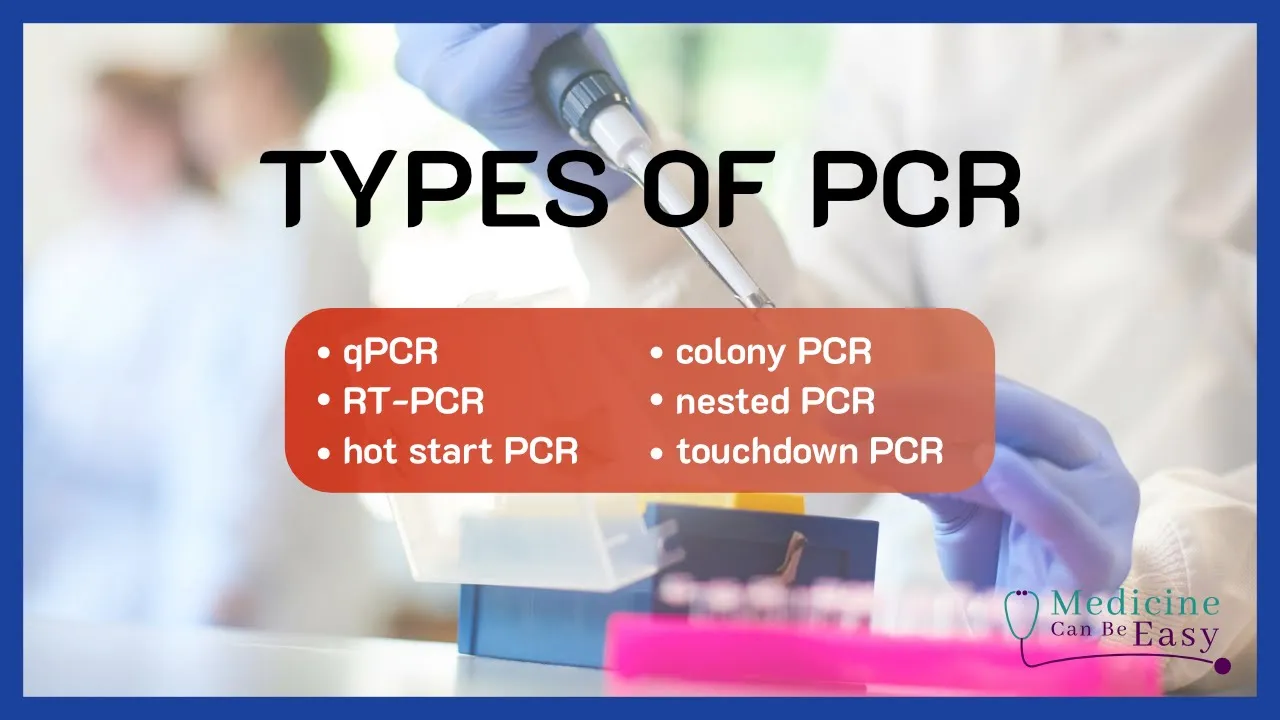 TYPES OF PCR

• qPCR
• RT-PCR
• hot start PCR

• colony PCR
• nested PCR
• touchdown PCR

Medicine Can Be Easy